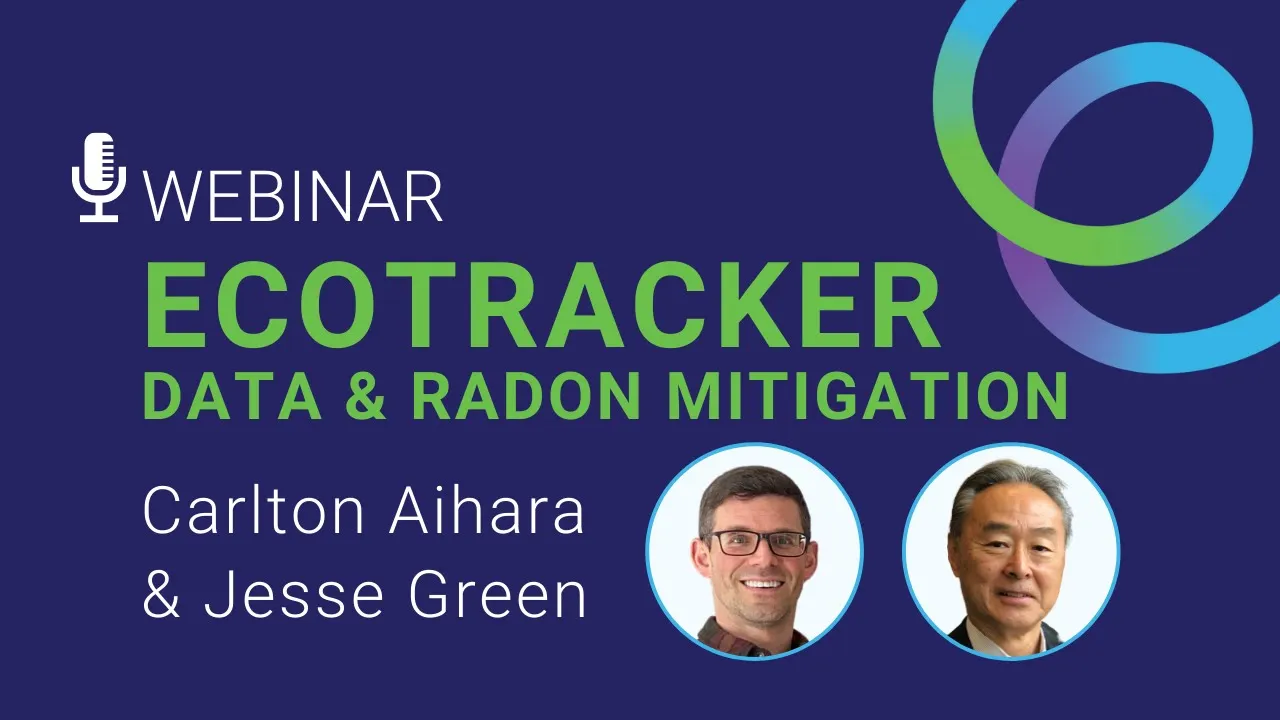 WEBINAR

ECOTRACKER
DATA & RADON MITIGATION

Carlton Aihara
& Jesse Green